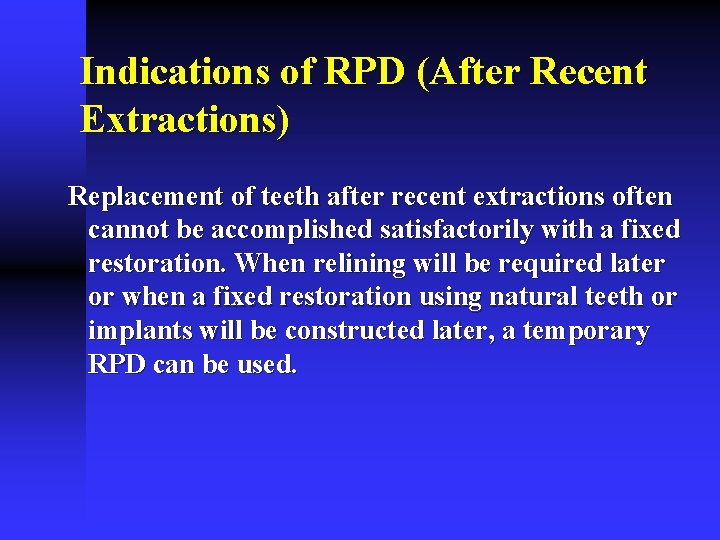 Indications of RPD (After Recent Extractions)

Replacement of teeth after recent extractions often cannot be accomplished satisfactorily with a fixed restoration. When relining will be required later or when a fixed restoration using natural teeth or implants will be constructed later, a temporary RPD can be used.